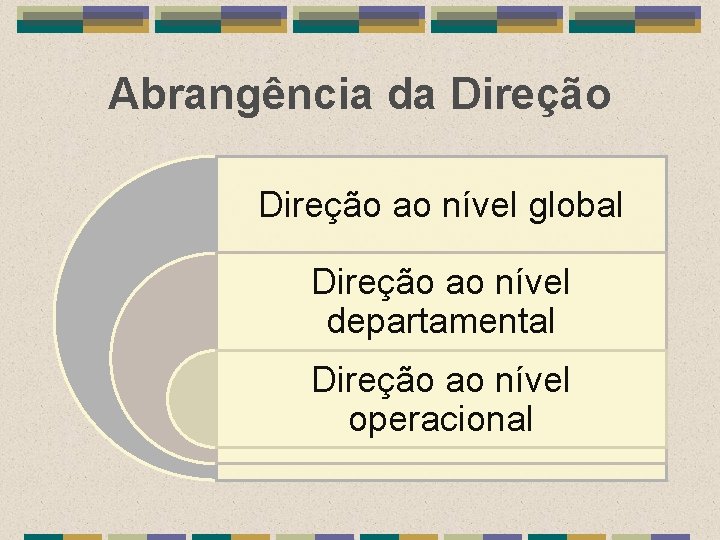 Abrangência da Direção

Direção ao nível global

Direção ao nível departamental

Direção ao nível operacional